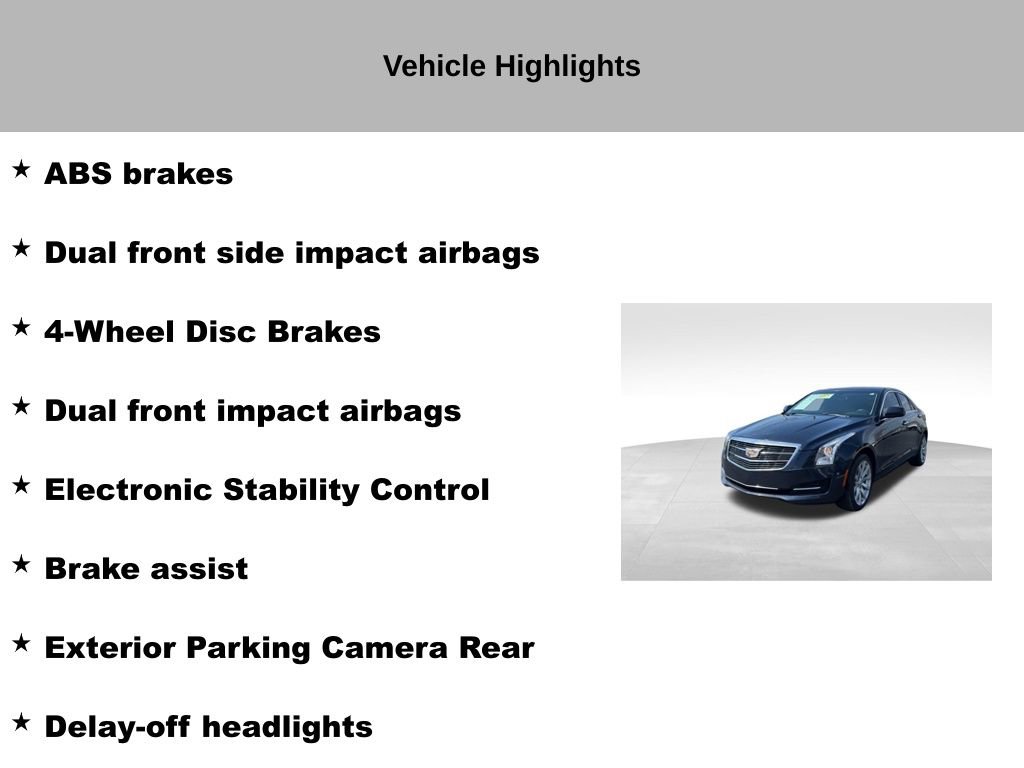 Vehicle Highlights

★ ABS brakes

★ Dual front side impact airbags

★ 4-Wheel Disc Brakes

★ Dual front impact airbags

★ Electronic Stability Control

★ Brake assist

★ Exterior Parking Camera Rear

★ Delay-off headlights